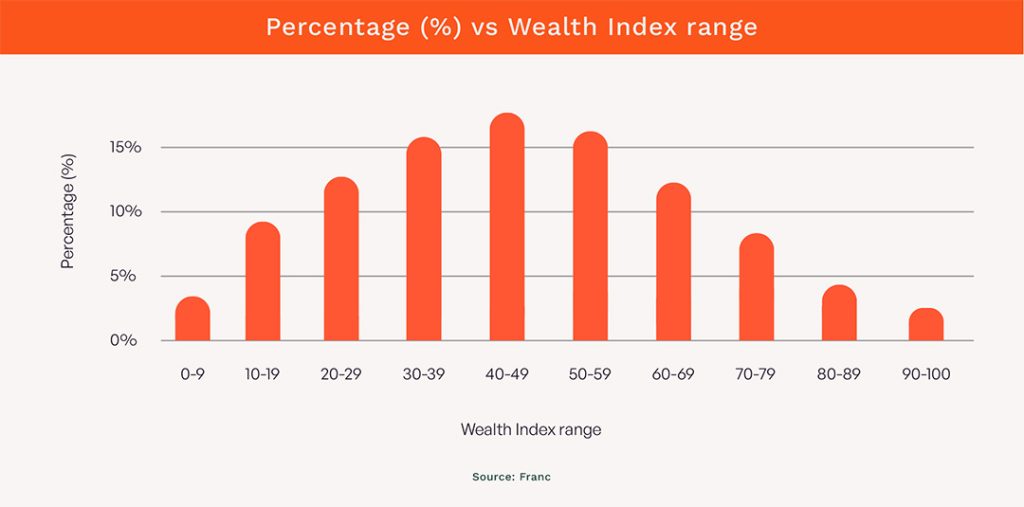 Percentage (%) vs Wealth Index range

Percentage (%)

15%
10%
5%
0%

0-9
10-19
20-29
30-39
40-49
50-59
60-69
70-79
80-89
90-100

Wealth Index range

Source: Franc